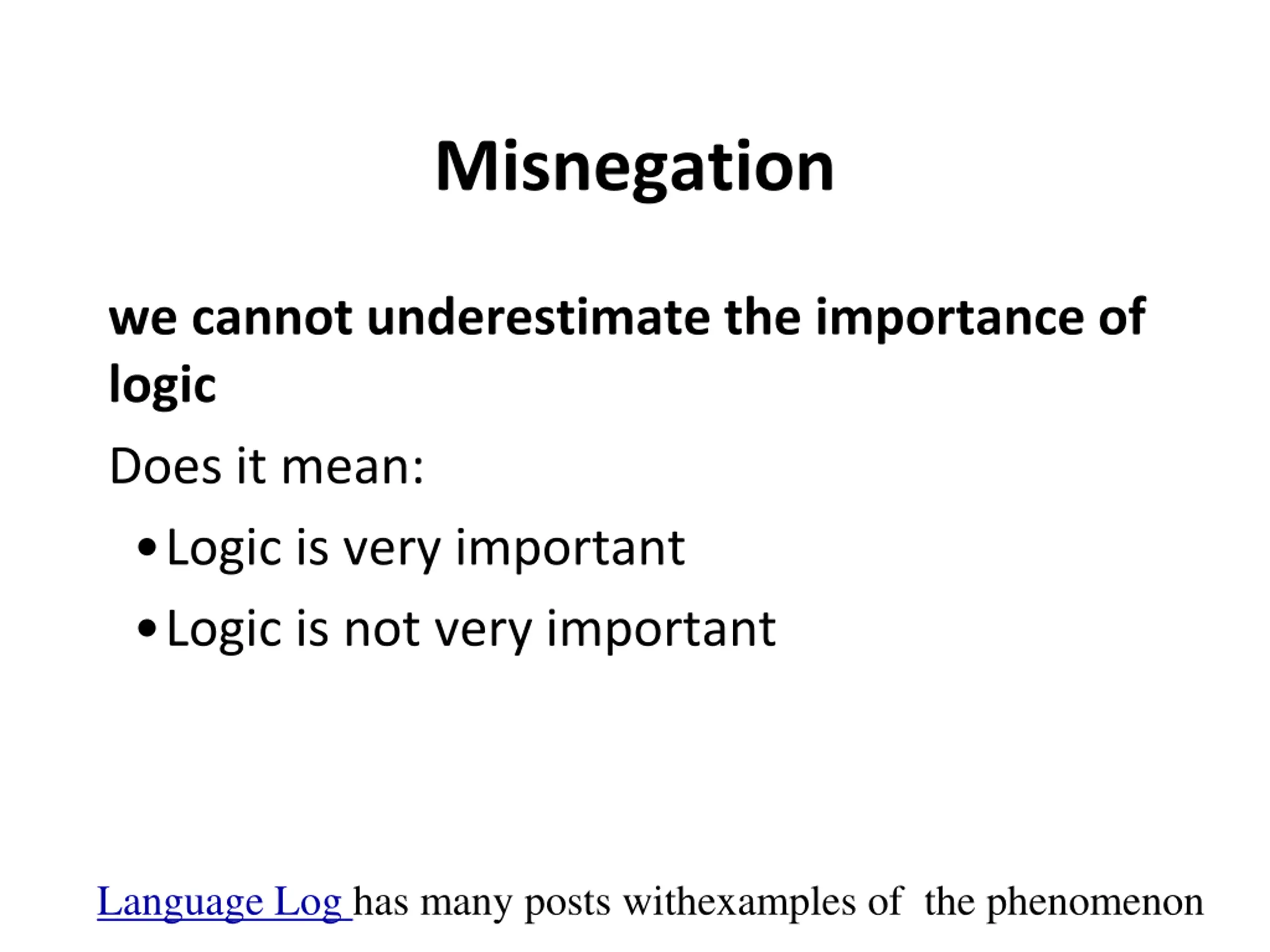 Misnegation

we cannot underestimate the importance of logic

Does it mean:

• Logic is very important
• Logic is not very important

Language Log has many posts withexamples of the phenomenon